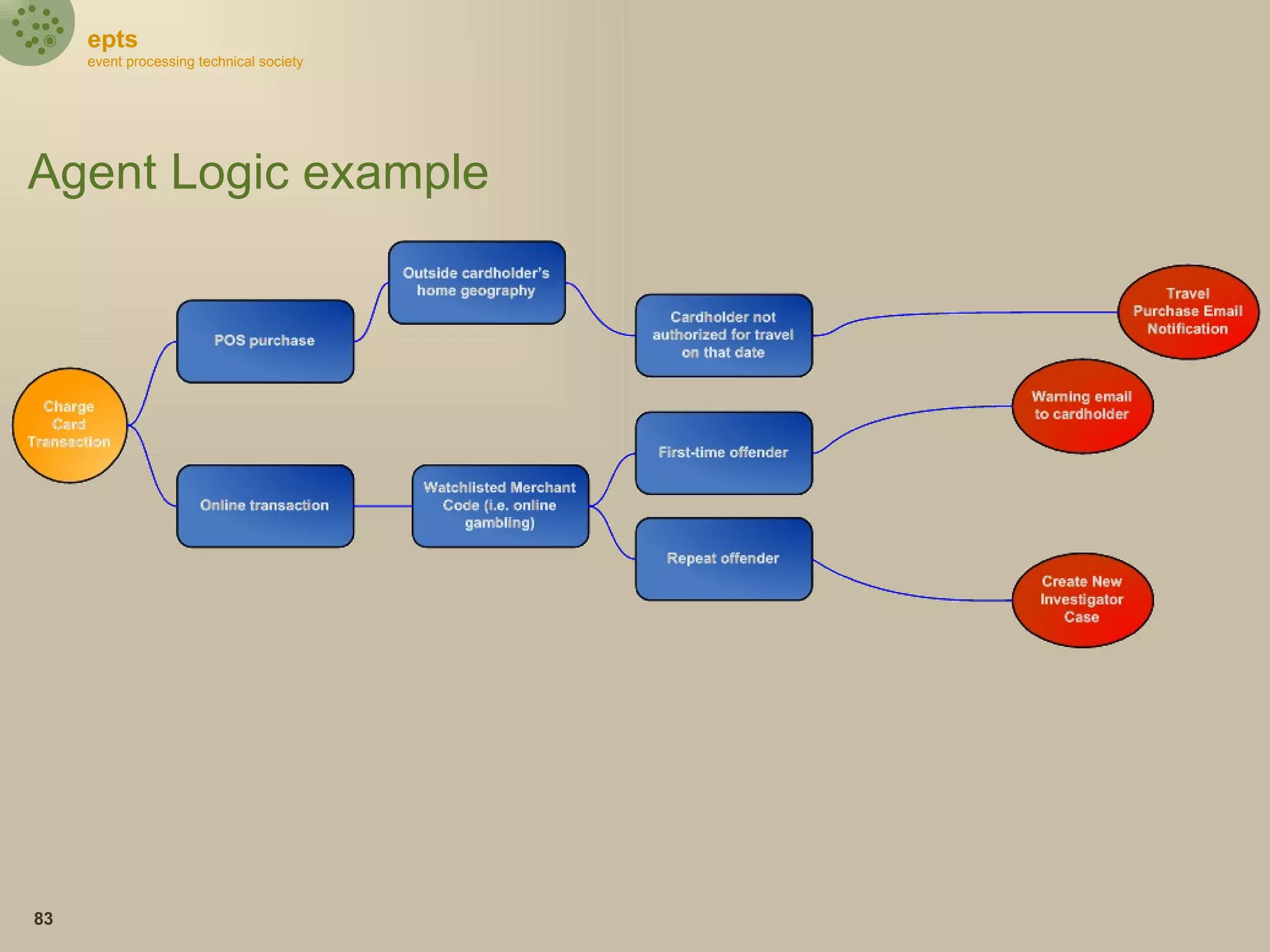 epts
event processing technical society

Agent Logic example

Charge Card Transaction

POS purchase

Outside cardholder's home geography

Cardholder not authorized for travel on that date

Travel Purchase Email Notification

Online transaction

Watchlisted Merchant Code (i.e. online gambling)

First-time offender

Warning email to cardholder

Repeat offender

Create New Investigator Case

83